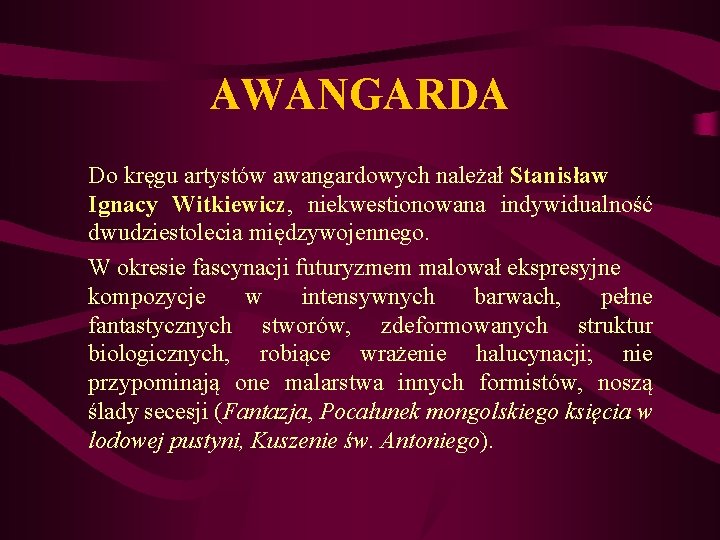 AWANGARDA

Do kręgu artystów awangardowych należał Stanisław Ignacy Witkiewicz, niekwestionowana indywidualność dwudziestolecia międzywojennego.

W okresie fascynacji futuryzmem malował ekspresyjne kompozycje w intensywnych barwach, pełne fantastycznych stworów, zdeformowanych struktur biologicznych, robiące wrażenie halucynacji; nie przypominają one malarstwa innych formistów, noszą ślady secesji (Fantazja, Pocałunek mongolskiego księcia w lodowej pustyni, Kuszenie św. Antoniego).